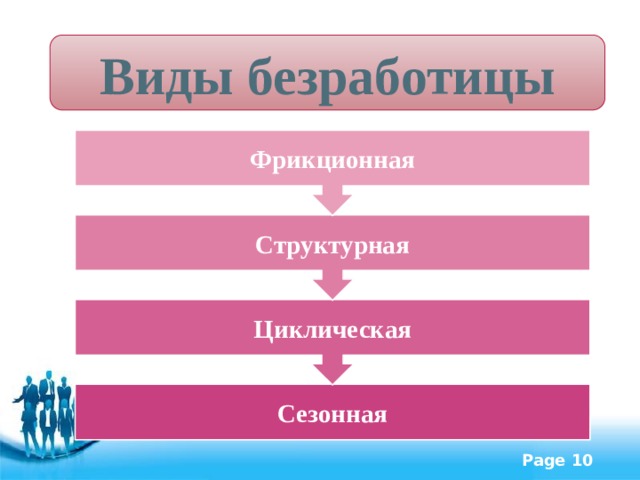 Виды безработицы

Фрикционная

Структурная

Циклическая

Сезонная

Page 10